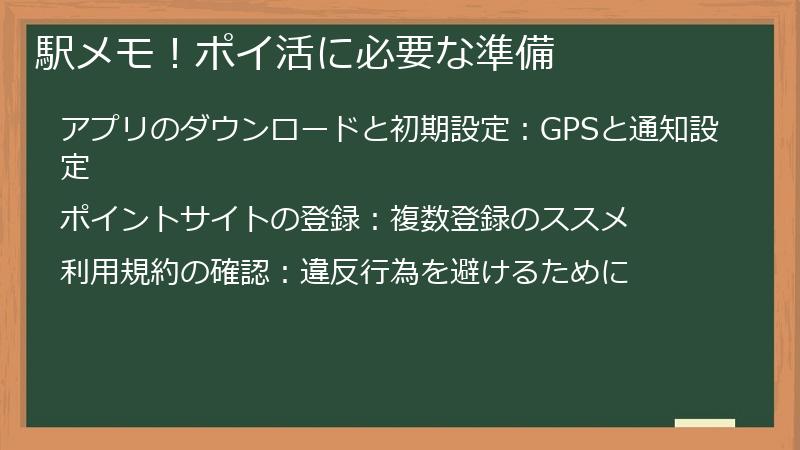 駅メモ！ポイ活に必要な準備

アプリのダウンロードと初期設定：GPSと通知設定

ポイントサイトの登録：複数登録のススメ

利用規約の確認：違反行為を避けるために